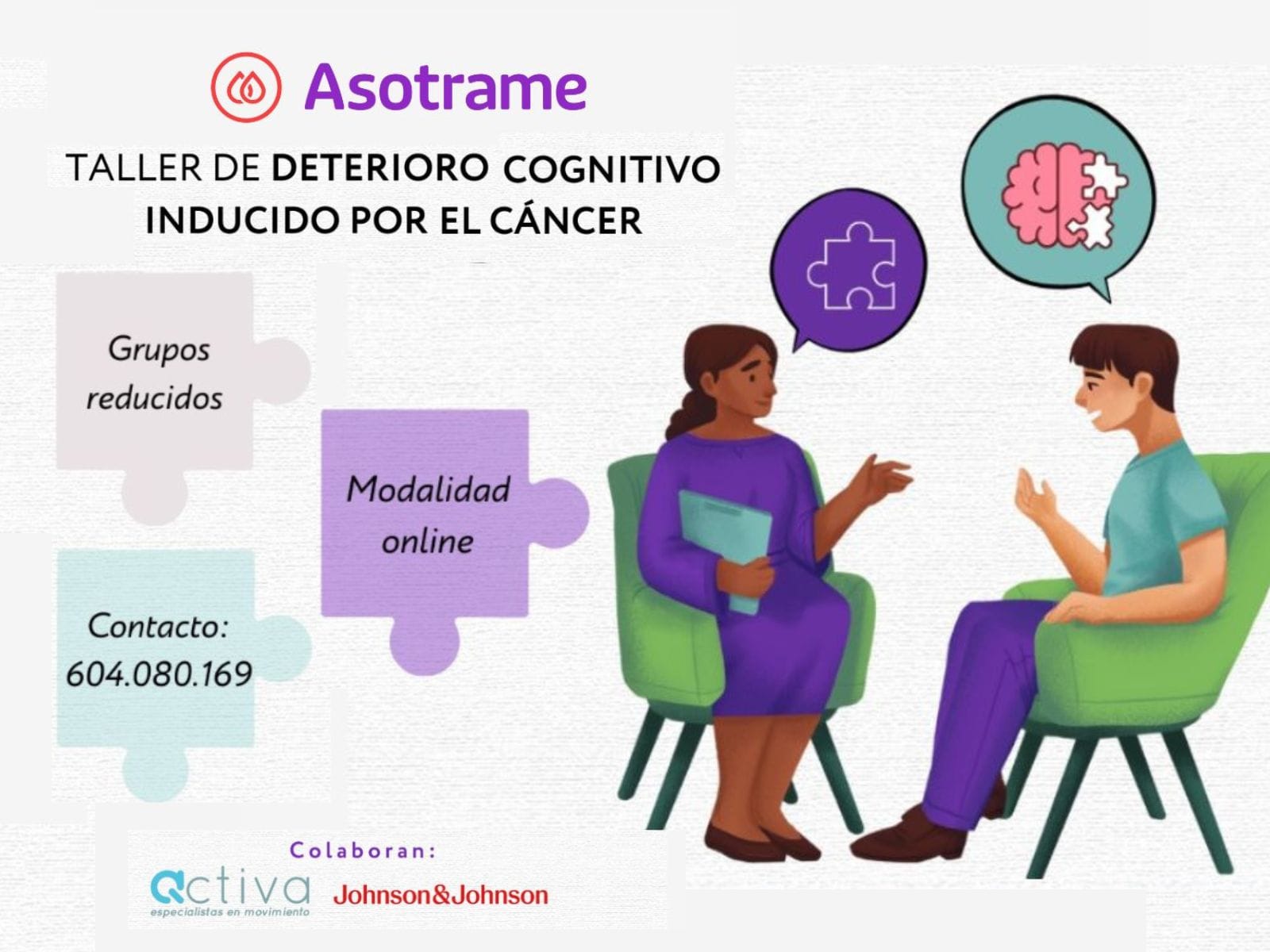 Asotrame

TALLER DE DETERIORO COGNITIVO INDUCIDO POR EL CÁNCER

Grupos reducidos

Modalidad online

Contacto: 604.080.169

Colaboran:

activa
especialistas en movimiento

Johnson&Johnson